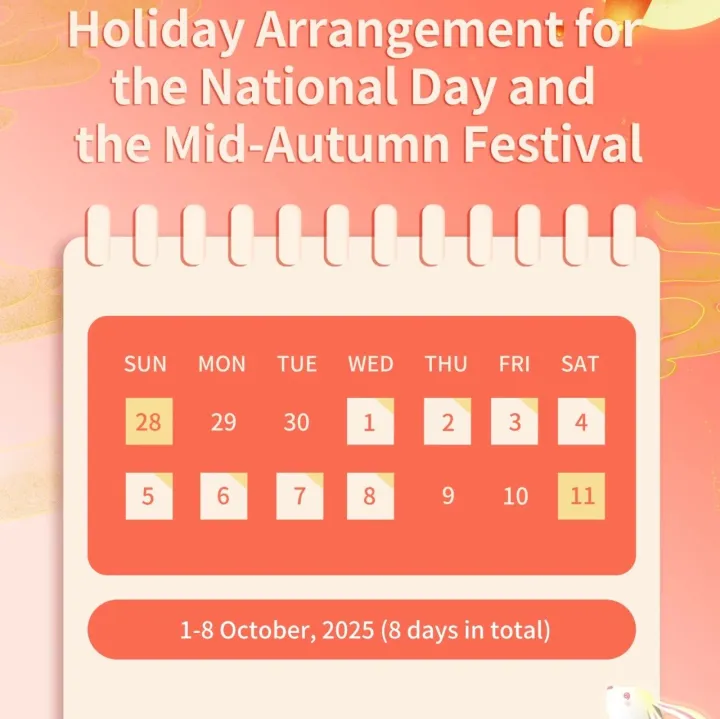 Holiday Arrangement for the National Day and the Mid-Autumn Festival

| SUN | MON | TUE | WED | THU | FRI | SAT |
|---|---|---|---|---|---|---|
| 28 | 29 | 30 | 1 | 2 | 3 | 4 |
| 5 | 6 | 7 | 8 | 9 | 10 | 11 |

1-8 October, 2025 (8 days in total)